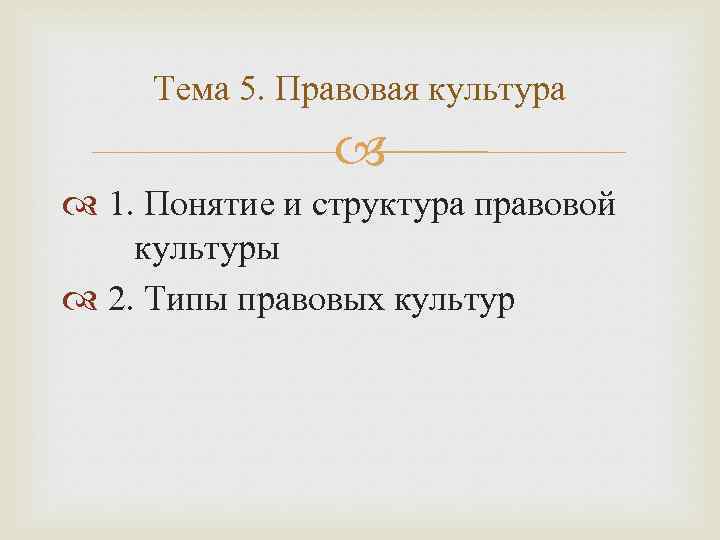 Тема 5. Правовая культура

1. Понятие и структура правовой культуры

2. Типы правовых культур